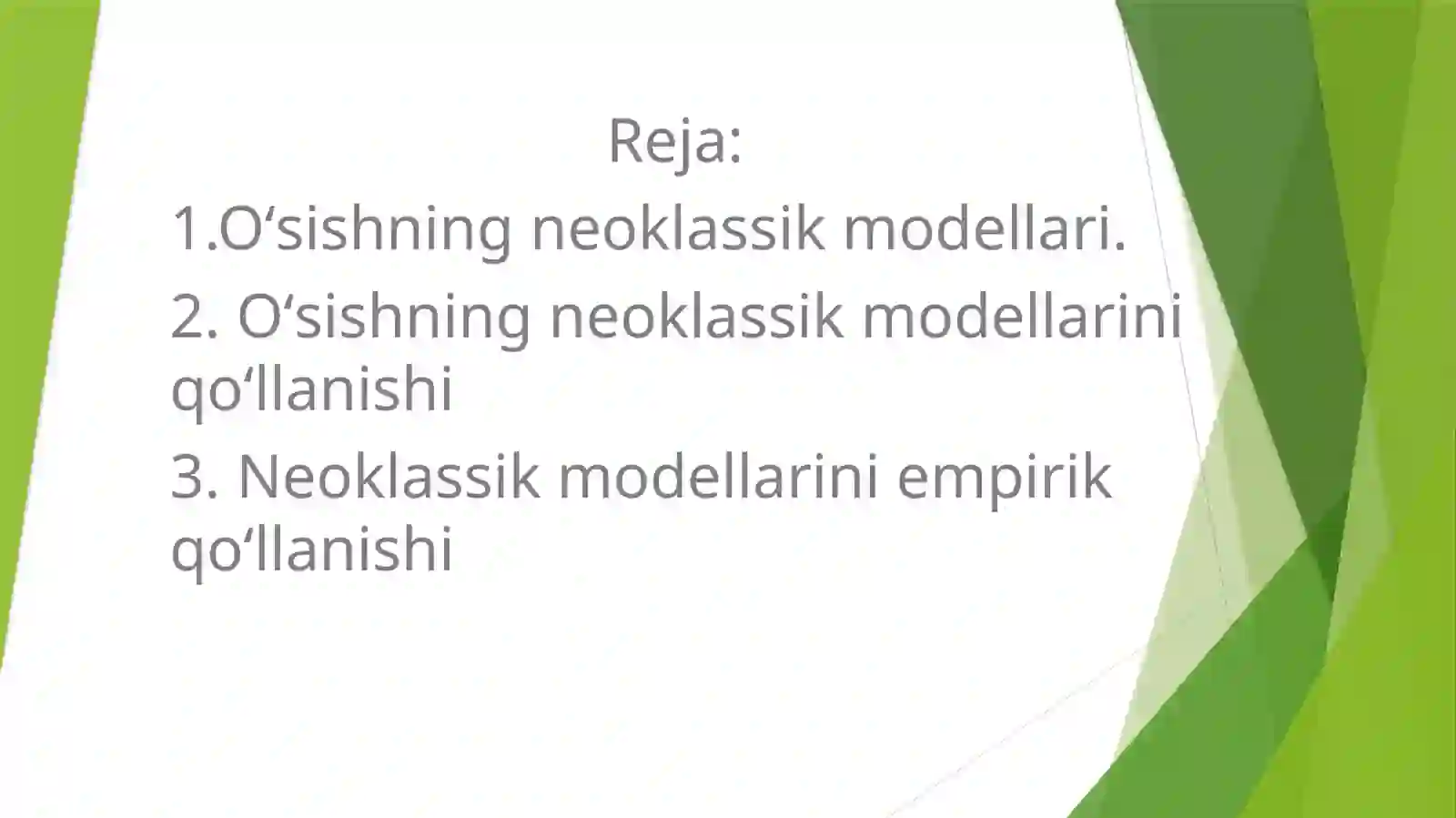 Reja:

1.O‘sishning neoklassik modellari.

2. O‘sishning neoklassik modellarini qo‘llanishi

3. Neoklassik modellarini empirik qo‘llanishi